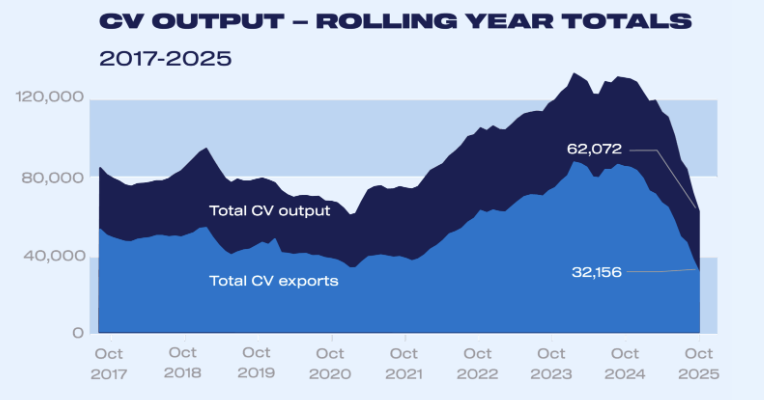 CV OUTPUT – ROLLING YEAR TOTALS

2017-2025

120,000

80,000

40,000

0

Total CV output

Total CV exports

62,072

32,156

Oct 2017

Oct 2018

Oct 2019

Oct 2020

Oct 2021

Oct 2022

Oct 2023

Oct 2024

Oct 2025